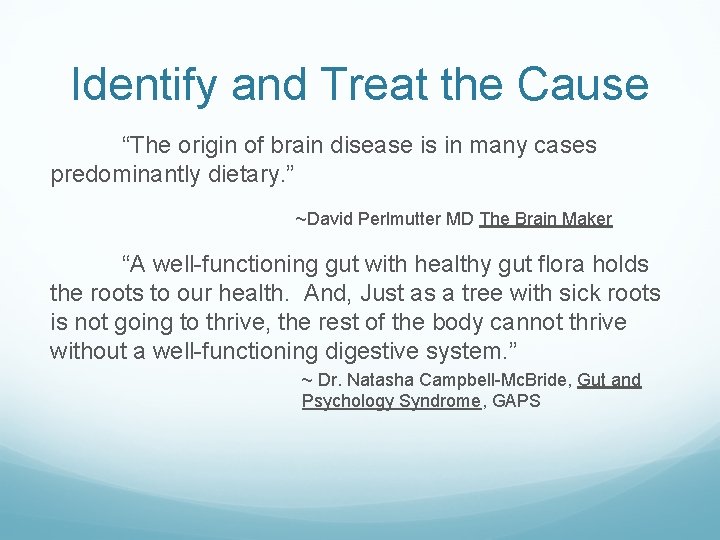 Identify and Treat the Cause

“The origin of brain disease is in many cases predominantly dietary.”

~David Perlmutter MD The Brain Maker

“A well-functioning gut with healthy gut flora holds the roots to our health. And, Just as a tree with sick roots is not going to thrive, the rest of the body cannot thrive without a well-functioning digestive system.”

~ Dr. Natasha Campbell-McBride, Gut and Psychology Syndrome, GAPS